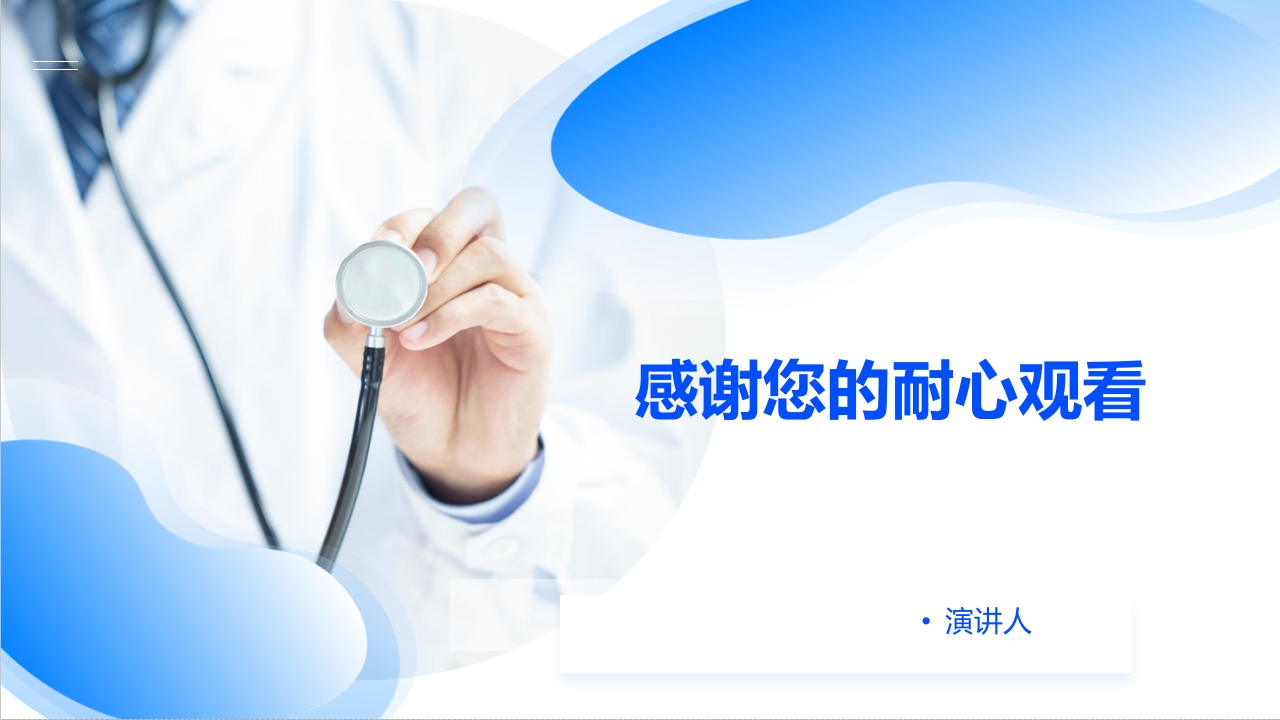 感谢您的耐心观看

• 演讲人